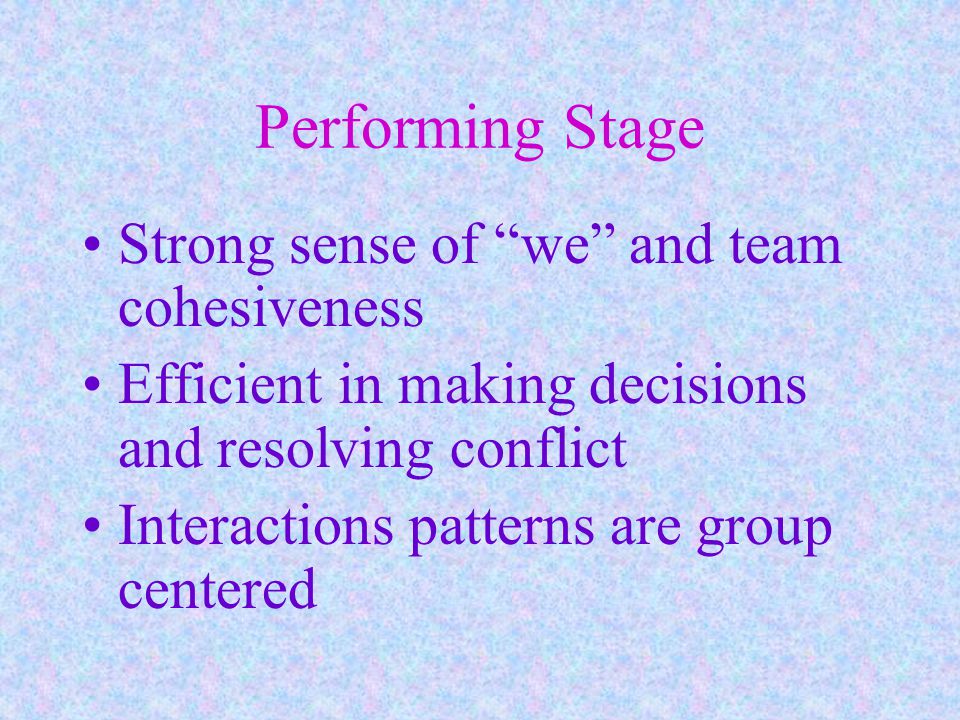 Performing Stage

• Strong sense of “we” and team cohesiveness
• Efficient in making decisions and resolving conflict
• Interactions patterns are group centered